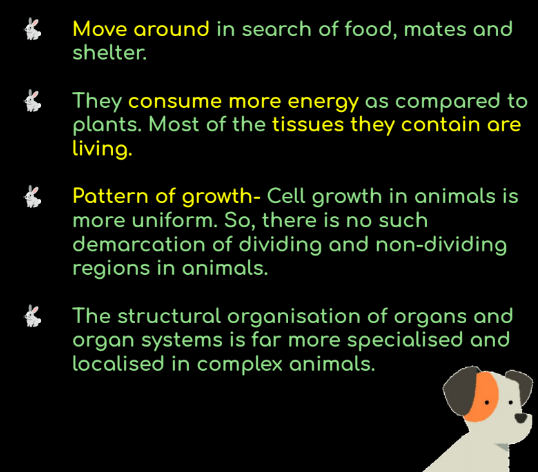 Move around in search of food, mates and shelter.

They consume more energy as compared to plants. Most of the tissues they contain are living.

Pattern of growth- Cell growth in animals is more uniform. So, there is no such demarcation of dividing and non-dividing regions in animals.

The structural organisation of organs and organ systems is far more specialised and localised in complex animals.